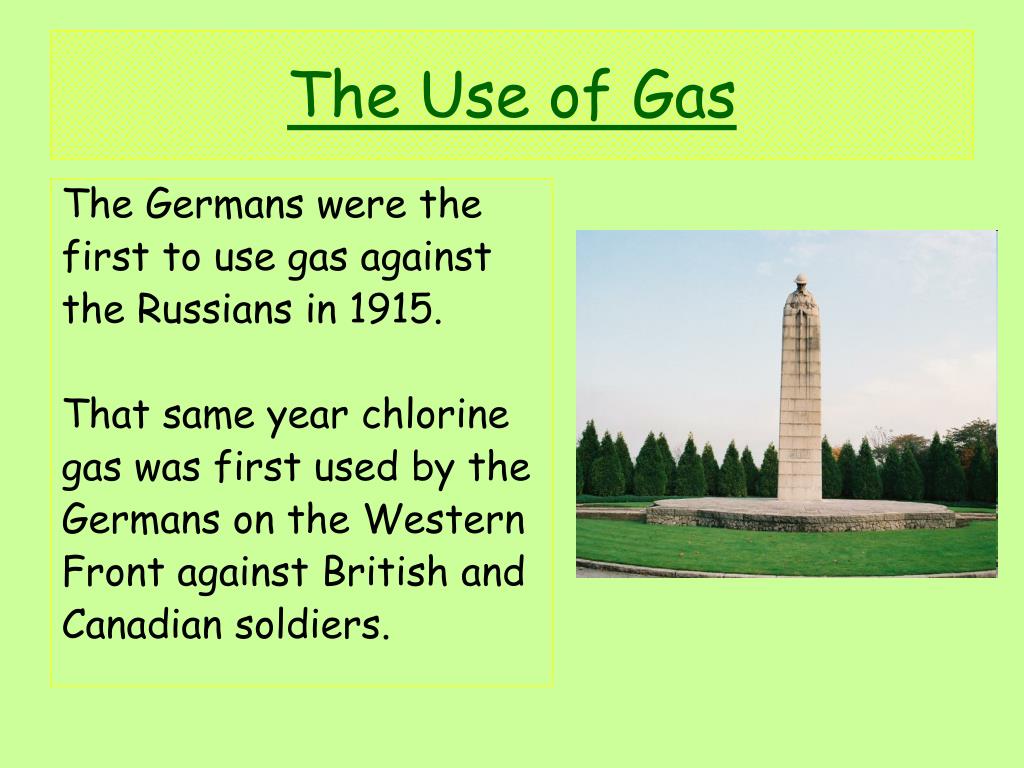 The Use of Gas

The Germans were the first to use gas against the Russians in 1915.

That same year chlorine gas was first used by the Germans on the Western Front against British and Canadian soldiers.